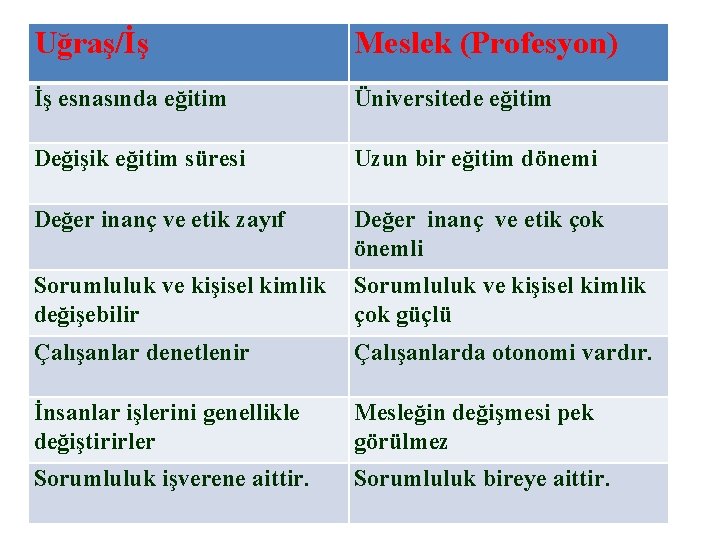 | Uğraş/İş | Meslek (Profesyon) |
|---|---|
| İş esnasında eğitim | Üniversitede eğitim |
| Değişik eğitim süresi | Uzun bir eğitim dönemi |
| Değer inanç ve etik zayıf | Değer inanç ve etik çok önemli |
| Sorumluluk ve kişisel kimlik değişebilir | Sorumluluk ve kişisel kimlik çok güçlü |
| Çalışanlar denetlenir | Çalışanlarda otonomi vardır. |
| İnsanlar işlerini genellikle değiştirirler | Mesleğin değişmesi pek görülmez |
| Sorumluluk işverene aittir. | Sorumluluk bireye aittir. |